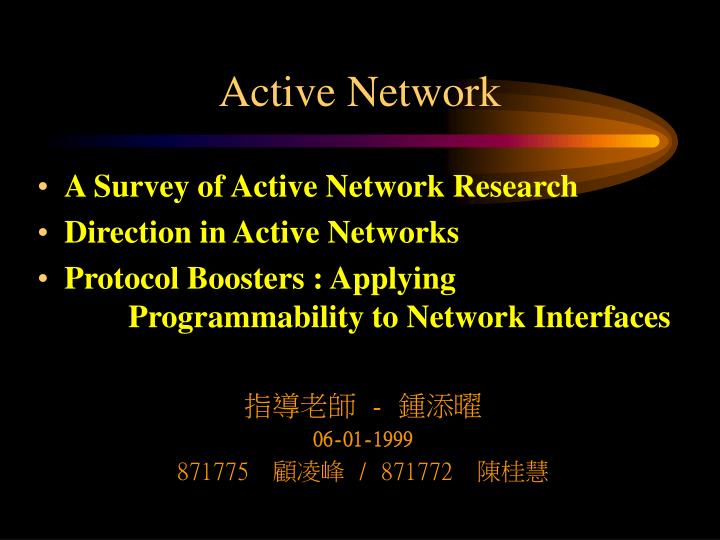 Active Network

• A Survey of Active Network Research
• Direction in Active Networks
• Protocol Boosters : Applying Programmability to Network Interfaces

指導老師 - 鍾添曜
06-01-1999
871775 顧凌峰 / 871772 陳桂慧